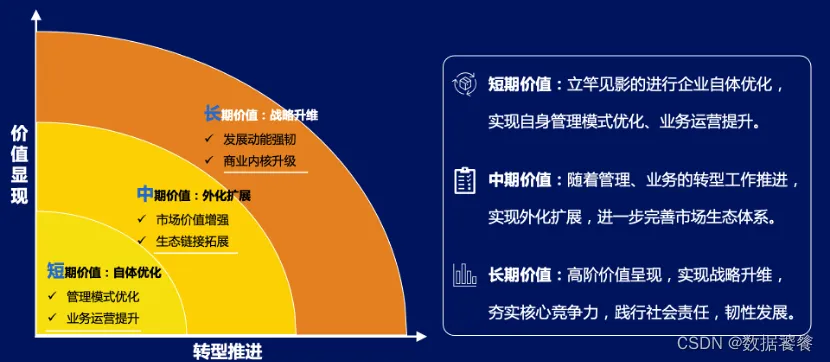 价值显现

长期价值：战略升维
✓ 发展动能强韧
✓ 商业内核升级

中期价值：外化扩展
✓ 市场价值增强
✓ 生态链接拓展

短期价值：自体优化
✓ 管理模式优化
✓ 业务运营提升

转型推进

短期价值：立竿见影的进行企业自体优化，实现自身管理模式优化、业务运营提升。

中期价值：随着管理、业务的转型工作推进，实现外化扩展，进一步完善市场生态体系。

长期价值：高阶价值呈现，实现战略升维，夯实核心竞争力，践行社会责任，韧性发展。

CSDN @数据饕餮